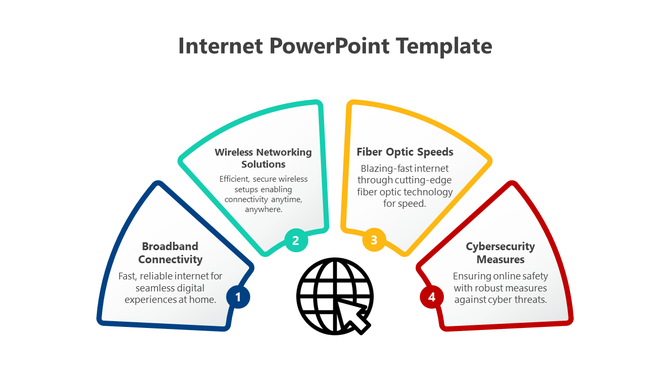 Internet PowerPoint Template

Broadband Connectivity

Fast, reliable internet for seamless digital experiences at home.

1

Wireless Networking Solutions

Efficient, secure wireless setups enabling connectivity anytime, anywhere.

2

Fiber Optic Speeds

Blazing-fast internet through cutting-edge fiber optic technology for speed.

3

Cybersecurity Measures

Ensuring online safety with robust measures against cyber threats.

4